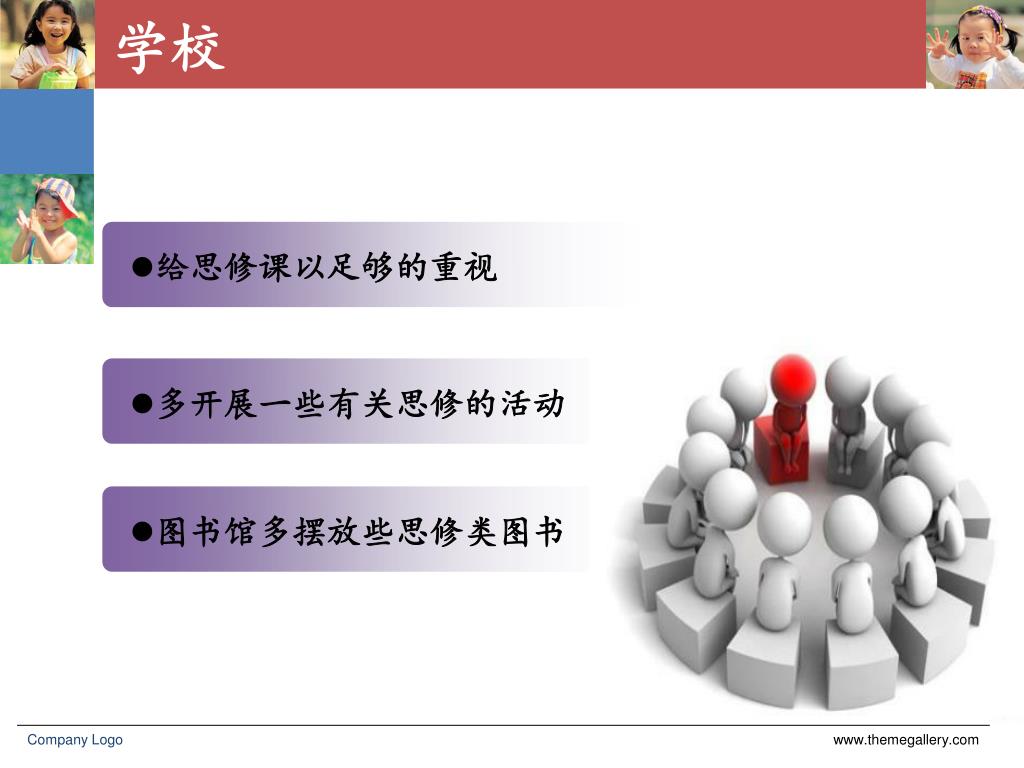 学校

●给思修课以足够的重视

●多开展一些有关思修的活动

●图书馆多摆放些思修类图书

Company Logo

www.themegallery.com